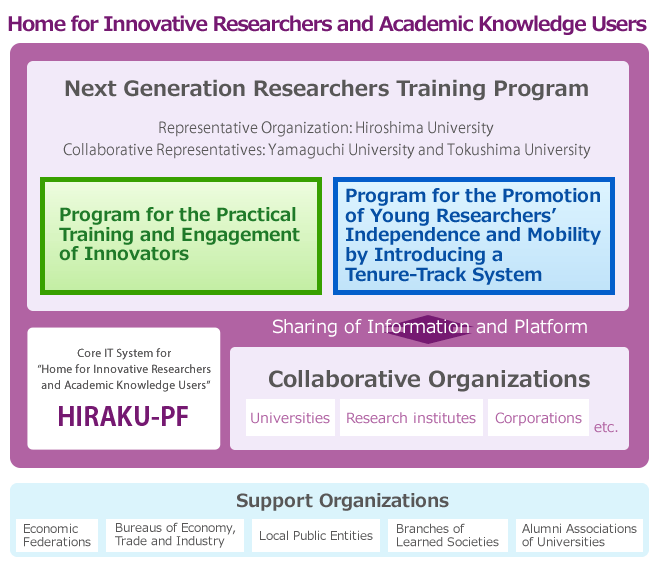 Home for Innovative Researchers and Academic Knowledge Users

Next Generation Researchers Training Program

Representative Organization: Hiroshima University
Collaborative Representatives: Yamaguchi University and Tokushima University

Program for the Practical Training and Engagement of Innovators

Program for the Promotion of Young Researchers' Independence and Mobility by Introducing a Tenure-Track System

Sharing of Information and Platform

Core IT System for "Home for Innovative Researchers and Academic Knowledge Users"

HIRAKU-PF

Collaborative Organizations

Universities

Research institutes

Corporations

etc.

Support Organizations

Economic Federations

Bureaus of Economy, Trade and Industry

Local Public Entities

Branches of Learned Societies

Alumni Associations of Universities